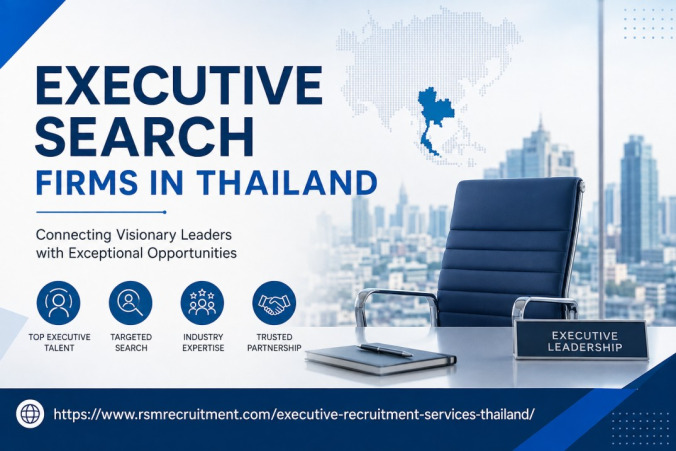 EXECUTIVE SEARCH
FIRMS IN THAILAND

Connecting Visionary Leaders with Exceptional Opportunities

TOP EXECUTIVE TALENT

TARGETED SEARCH

INDUSTRY EXPERTISE

TRUSTED PARTNERSHIP

EXECUTIVE LEADERSHIP

https://www.rsmrecruitment.com/executive-recruitment-services-thailand/